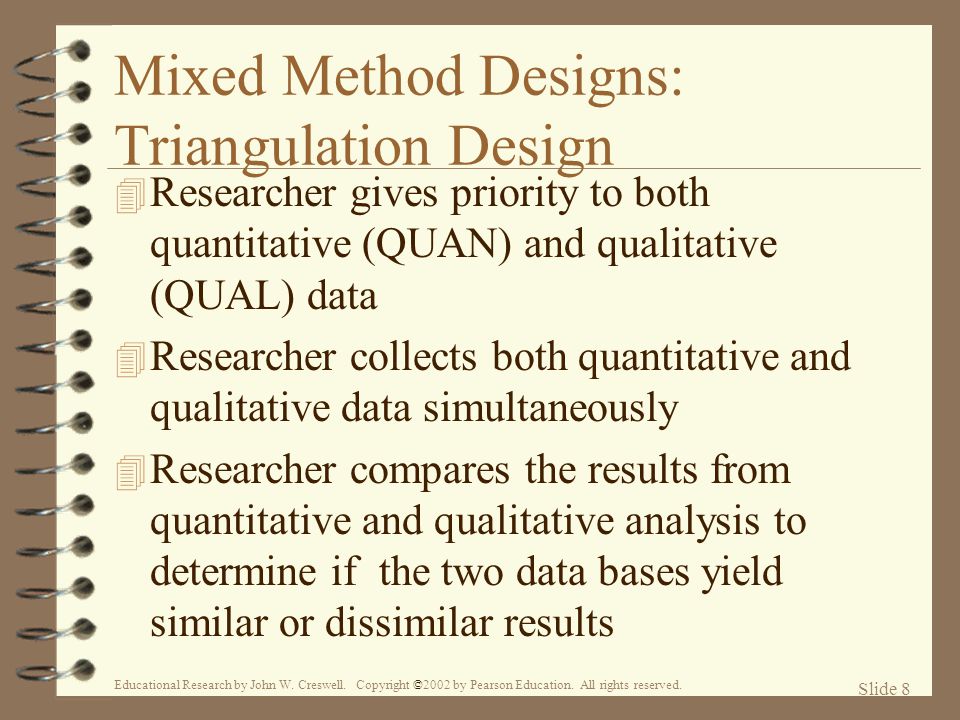 Mixed Method Designs: Triangulation Design

Researcher gives priority to both quantitative (QUAN) and qualitative (QUAL) data

Researcher collects both quantitative and qualitative data simultaneously

Researcher compares the results from quantitative and qualitative analysis to determine if the two data bases yield similar or dissimilar results

Educational Research by John W. Creswell. Copyright ©2002 by Pearson Education. All rights reserved.

Slide 8